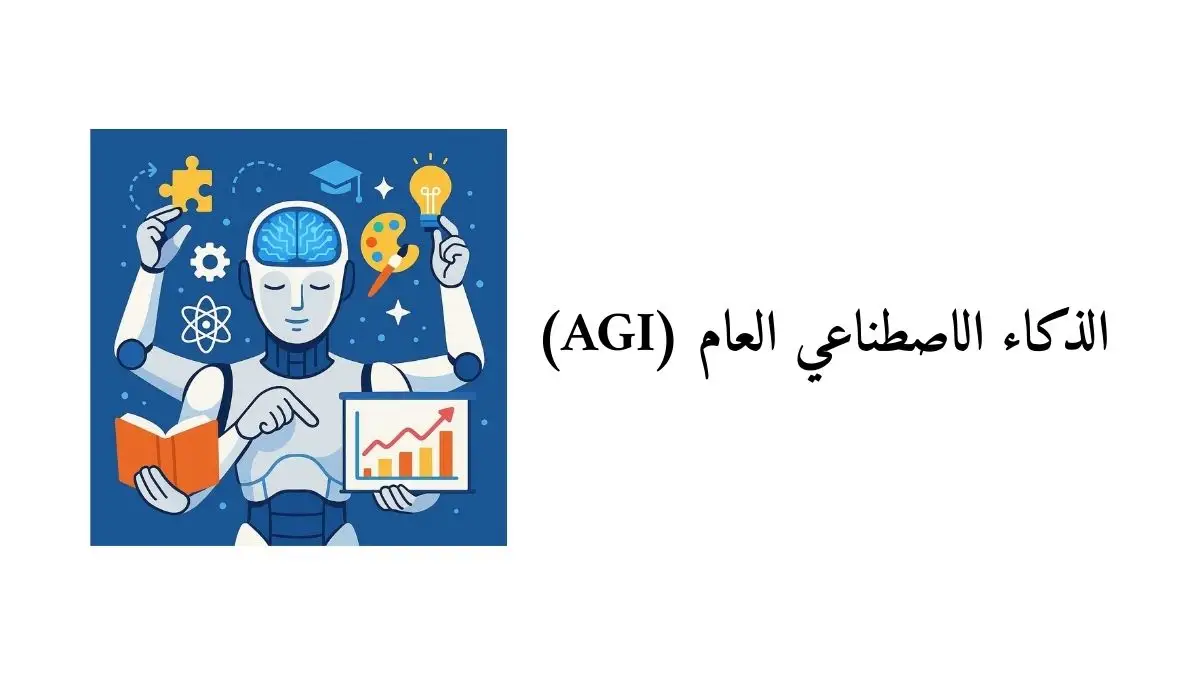 الذكاء الاصطناعي العام (AGI)